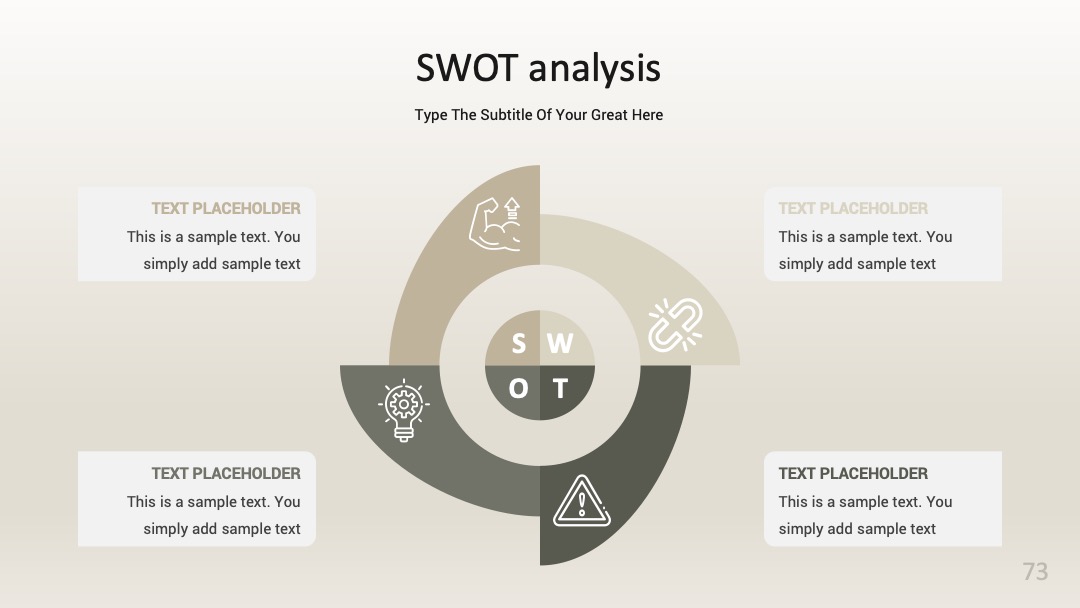 SWOT analysis

Type The Subtitle Of Your Great Here

TEXT PLACEHOLDER
This is a sample text. You simply add sample text

TEXT PLACEHOLDER
This is a sample text. You simply add sample text

S W
O T

TEXT PLACEHOLDER
This is a sample text. You simply add sample text

TEXT PLACEHOLDER
This is a sample text. You simply add sample text

73